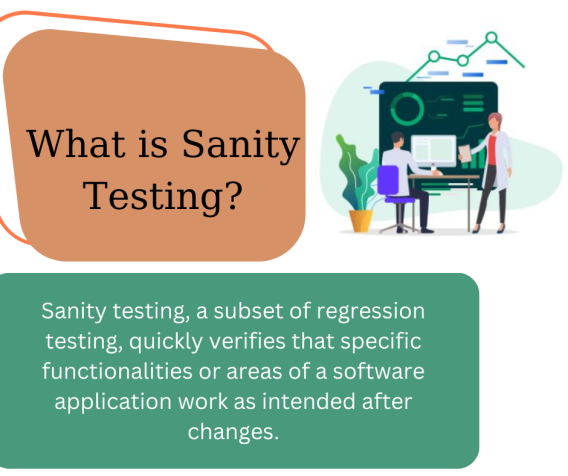 What is Sanity Testing?

Sanity testing, a subset of regression testing, quickly verifies that specific functionalities or areas of a software application work as intended after changes.